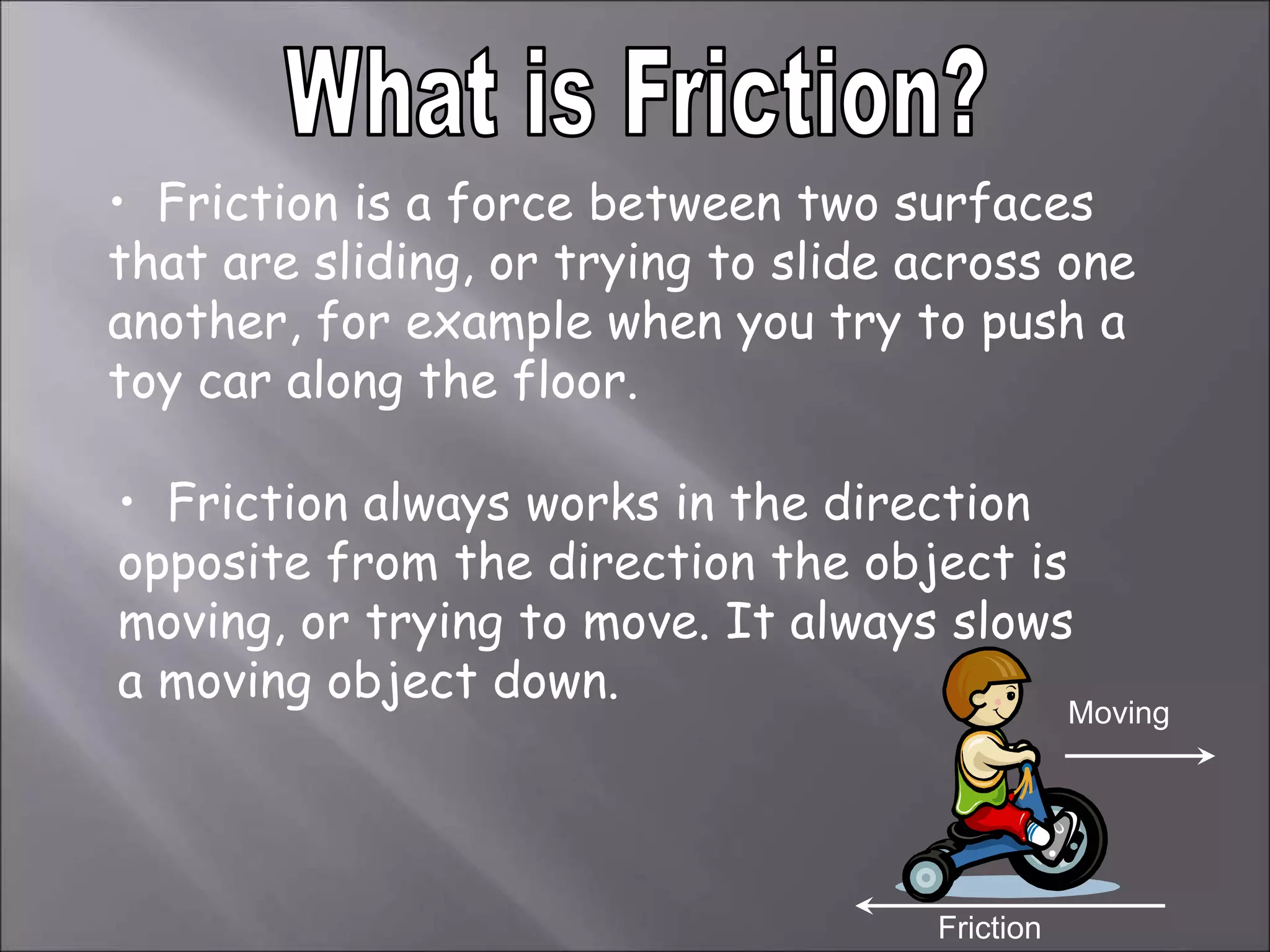 What is Friction?

• Friction is a force between two surfaces that are sliding, or trying to slide across one another, for example when you try to push a toy car along the floor.

• Friction always works in the direction opposite from the direction the object is moving, or trying to move. It always slows a moving object down.

Moving

Friction